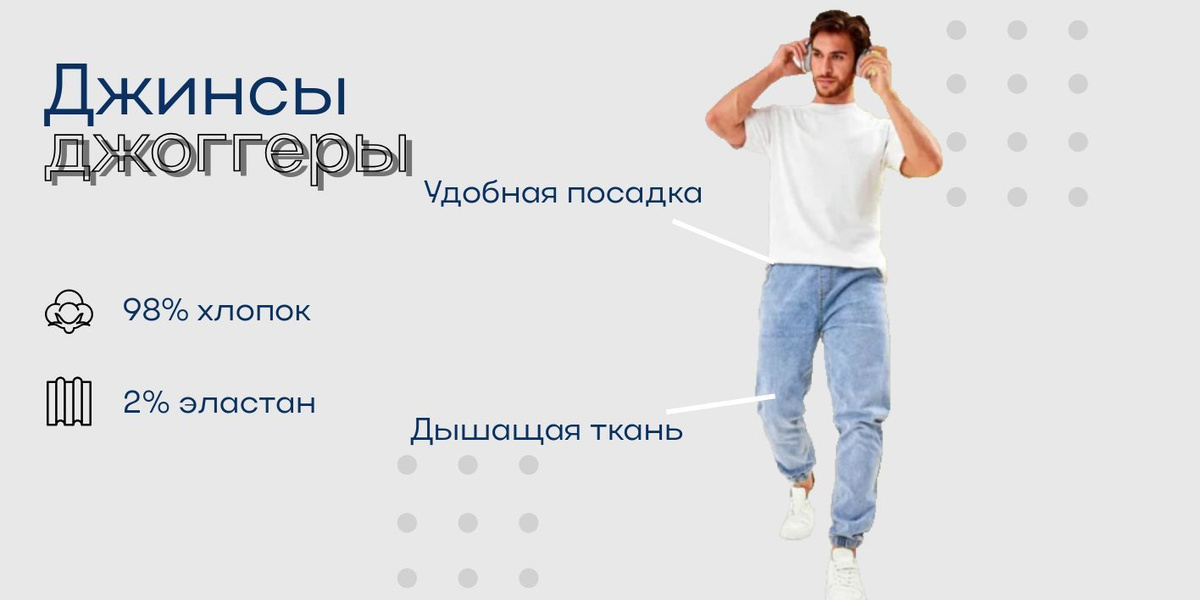 Джинсы
джоггеры

Удобная посадка

98% хлопок

2% эластан

Дышащая ткань